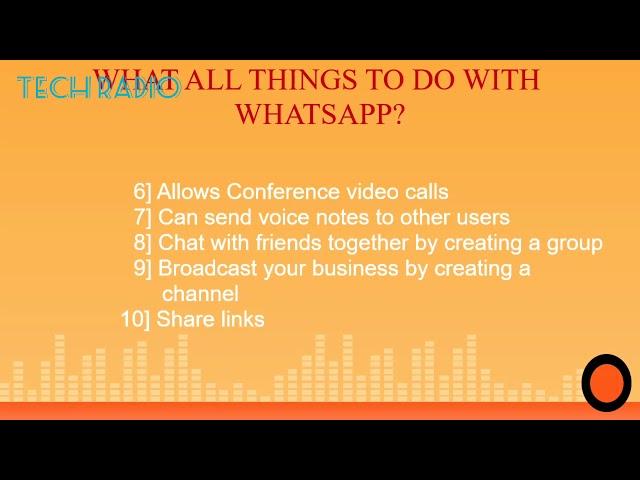 TECH RADIO

WHAT ALL THINGS TO DO WITH WHATSAPP?

6] Allows Conference video calls
7] Can send voice notes to other users
8] Chat with friends together by creating a group
9] Broadcast your business by creating a channel
10] Share links